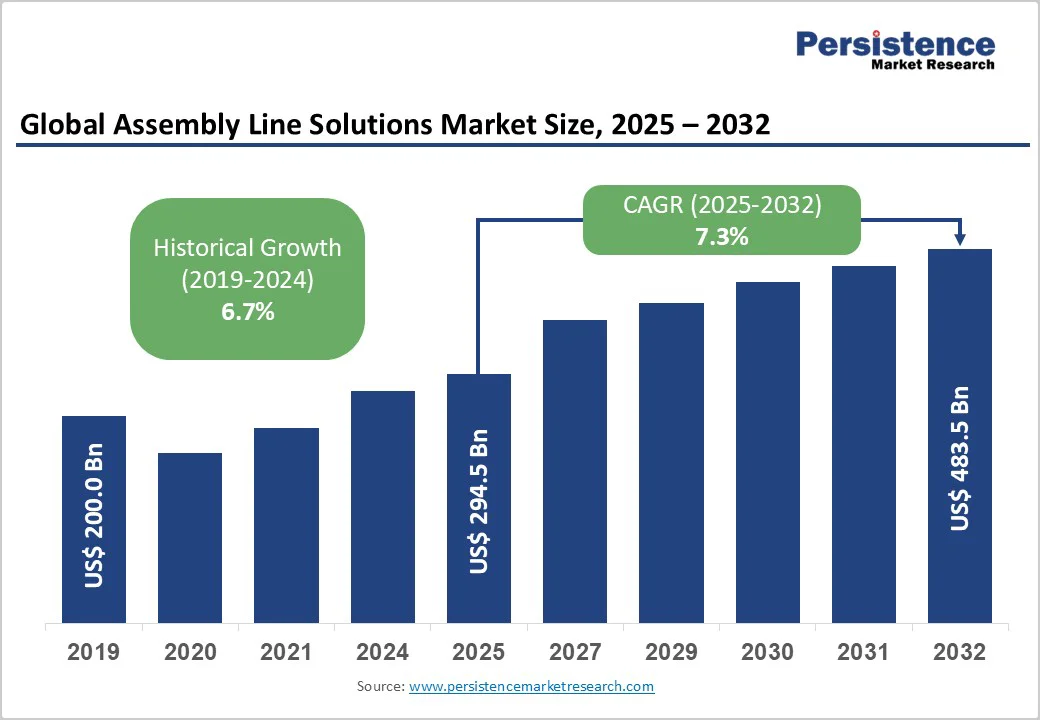 Persistence
Market Research

Global Assembly Line Solutions Market Size, 2025 – 2032

Historical Growth
(2019-2024)
6.7%

CAGR (2025-2032)
7.3%

US$ 200.0 Bn

US$ 294.5 Bn

US$ 483.5 Bn

2019
2020
2021
2024
2025
2027
2029
2030
2031
2032

Source: www.persistencemarketresearch.com